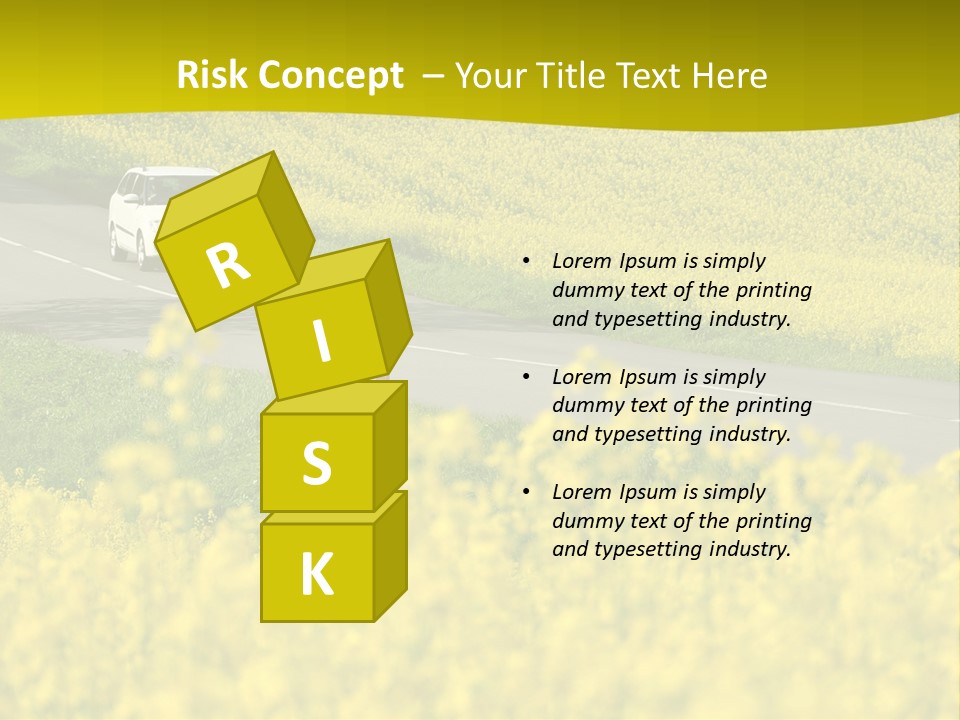 Risk Concept – Your Title Text Here

R
I
S
K

• Lorem Ipsum is simply dummy text of the printing and typesetting industry.

• Lorem Ipsum is simply dummy text of the printing and typesetting industry.

• Lorem Ipsum is simply dummy text of the printing and typesetting industry.